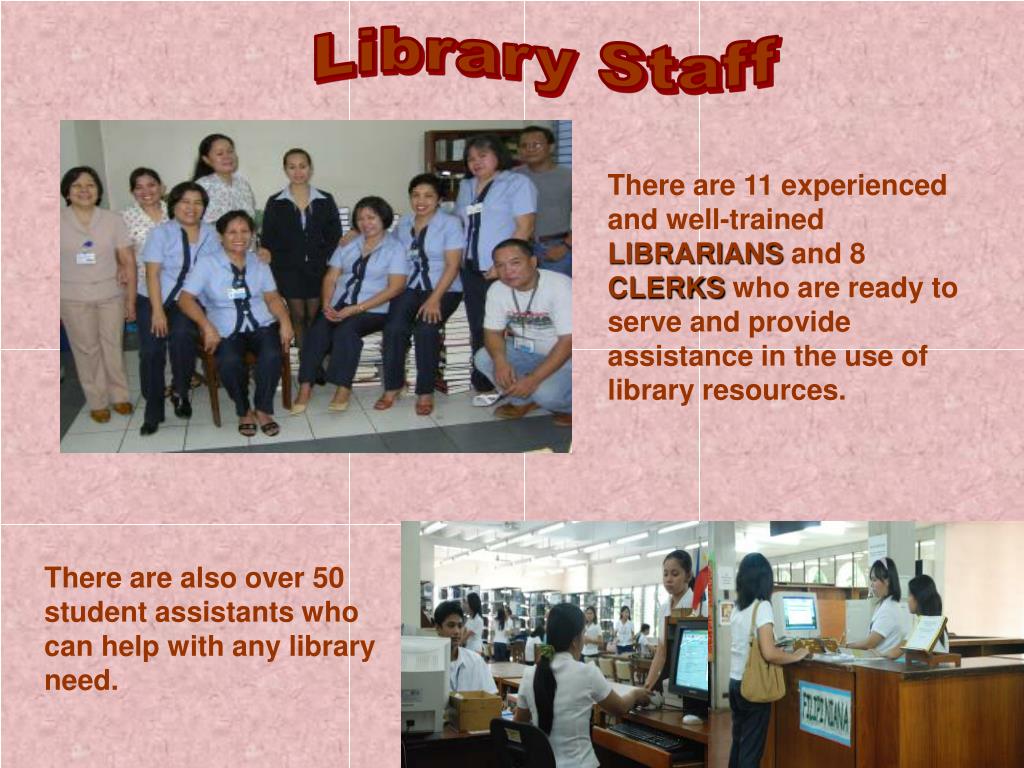 Library Staff

There are 11 experienced and well-trained LIBRARIANS and 8 CLERKS who are ready to serve and provide assistance in the use of library resources.

There are also over 50 student assistants who can help with any library need.

FILIPINIANA